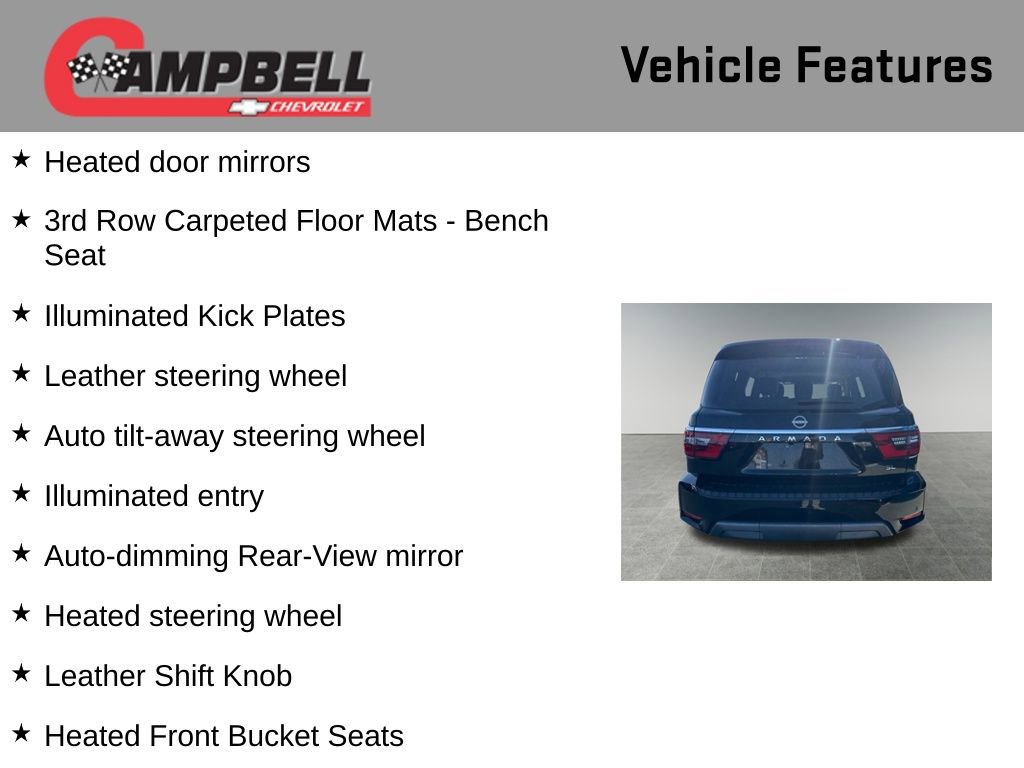 CAMPBELL
CHEVROLET

Vehicle Features

★ Heated door mirrors

★ 3rd Row Carpeted Floor Mats - Bench Seat

★ Illuminated Kick Plates

★ Leather steering wheel

★ Auto tilt-away steering wheel

★ Illuminated entry

★ Auto-dimming Rear-View mirror

★ Heated steering wheel

★ Leather Shift Knob

★ Heated Front Bucket Seats

ARMADA